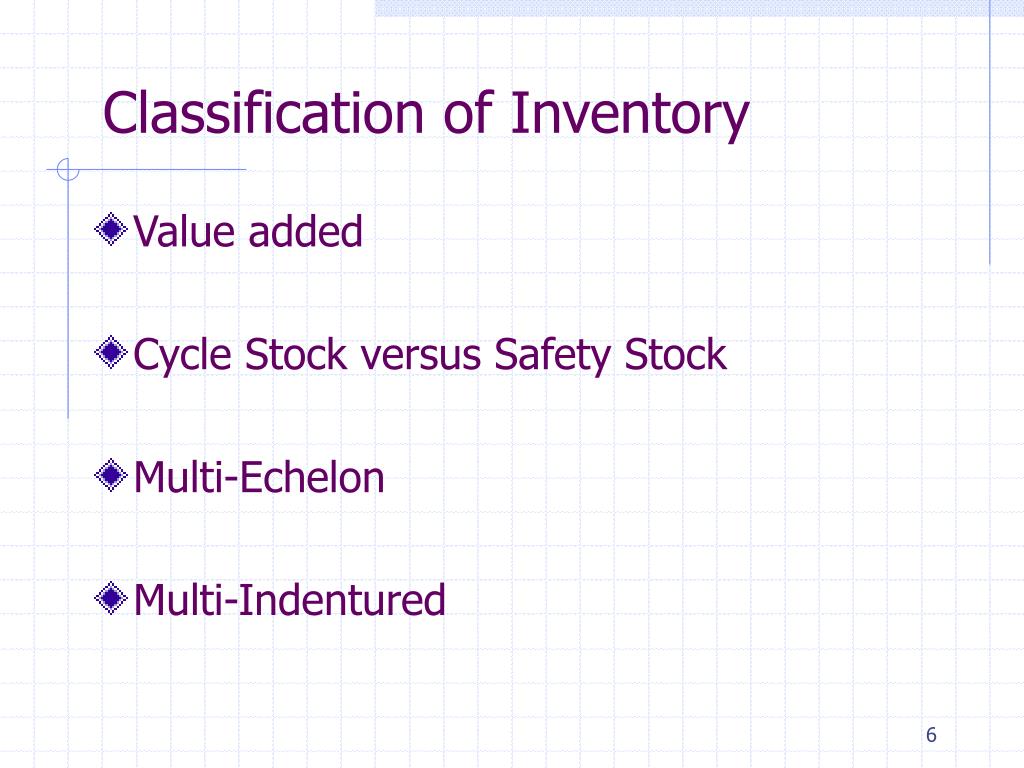 Classification of Inventory

Value added

Cycle Stock versus Safety Stock

Multi-Echelon

Multi-Indentured

6